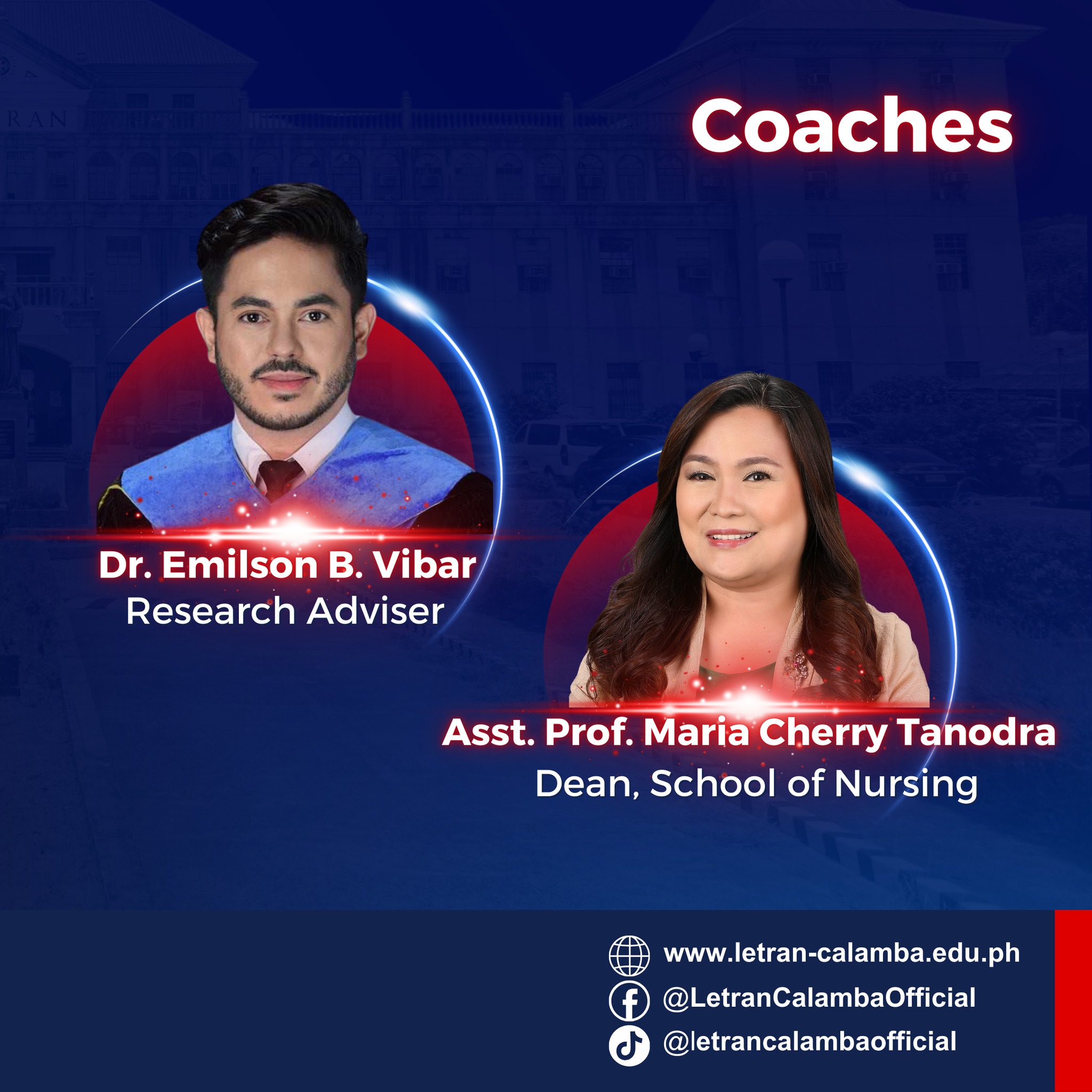 Coaches

Dr. Emilson B. Vibar
Research Adviser

Asst. Prof. Maria Cherry Tanodra
Dean, School of Nursing

www.letran-calamba.edu.ph
@LetranCalambaOfficial
@letrancalambaofficial